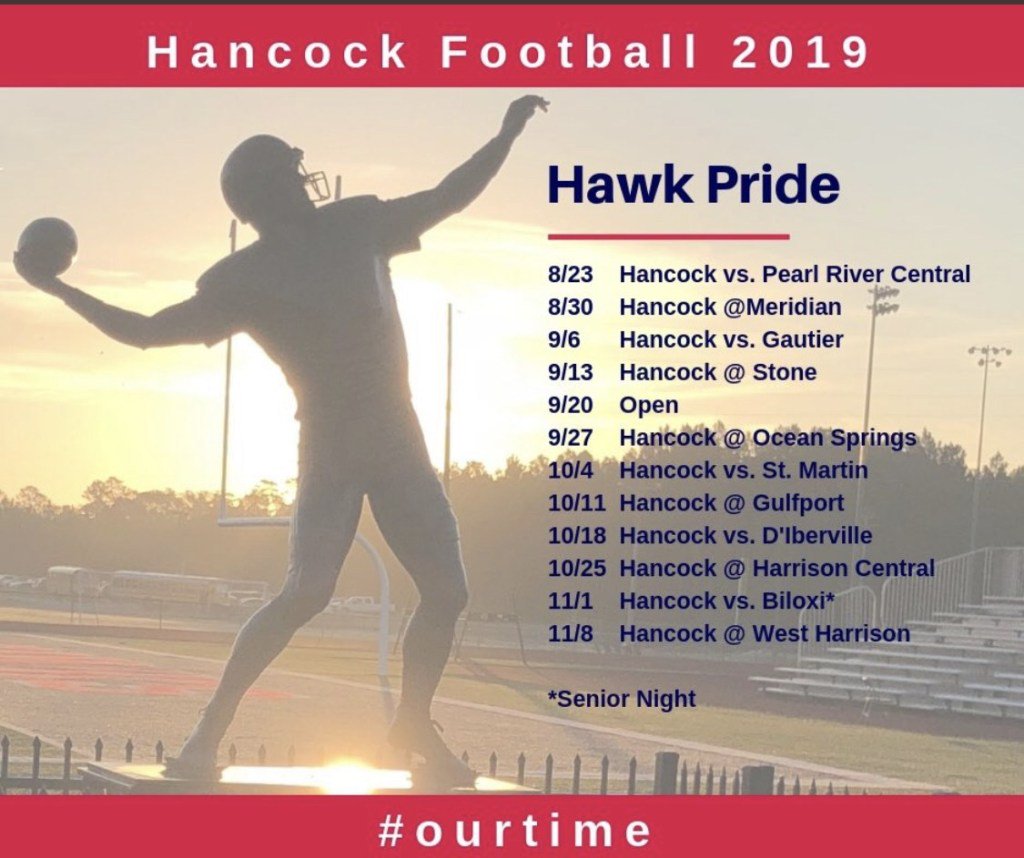 Hancock Football 2019

Hawk Pride

8/23 Hancock vs. Pearl River Central
8/30 Hancock @Meridian
9/6 Hancock vs. Gautier
9/13 Hancock @ Stone
9/20 Open
9/27 Hancock @ Ocean Springs
10/4 Hancock vs. St. Martin
10/11 Hancock @ Gulfport
10/18 Hancock vs. D'Iberville
10/25 Hancock @ Harrison Central
11/1 Hancock vs. Biloxi*
11/8 Hancock @ West Harrison

*Senior Night

#ourtime